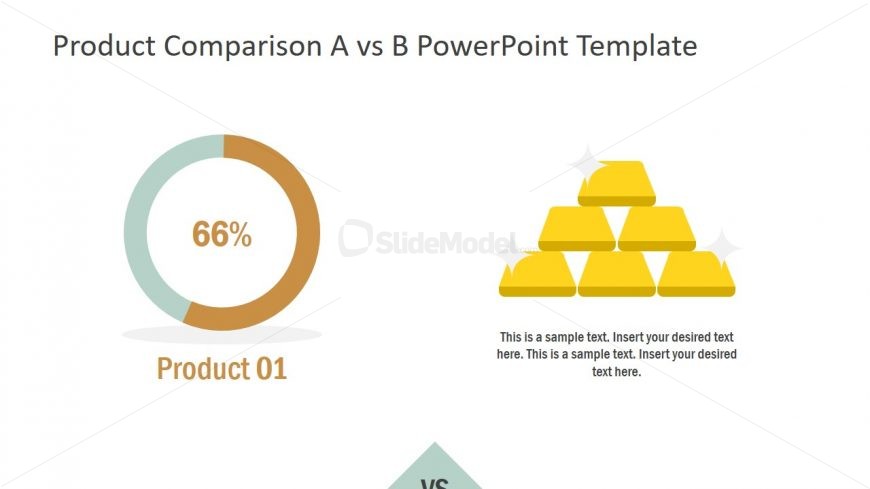 Product Comparison A vs B PowerPoint Template

66%

Product 01

SlideModel

This is a sample text. Insert your desired text here. This is a sample text. Insert your desired text here.

VS